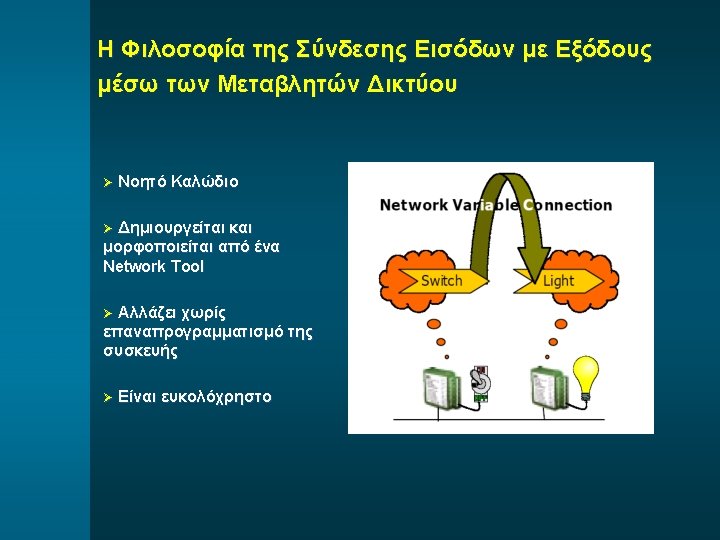 Η Φιλοσοφία της Σύνδεσης Εισόδων με Εξόδους μέσω των Μεταβλητών Δικτύου

➢ Νοητό Καλώδιο

➢ Δημιουργείται και μορφοποιείται από ένα Network Tool

➢ Αλλάζει χωρίς επαναπρογραμματισμό της συσκευής

➢ Είναι ευκολόχρηστο

Network Variable Connection

Switch

Light